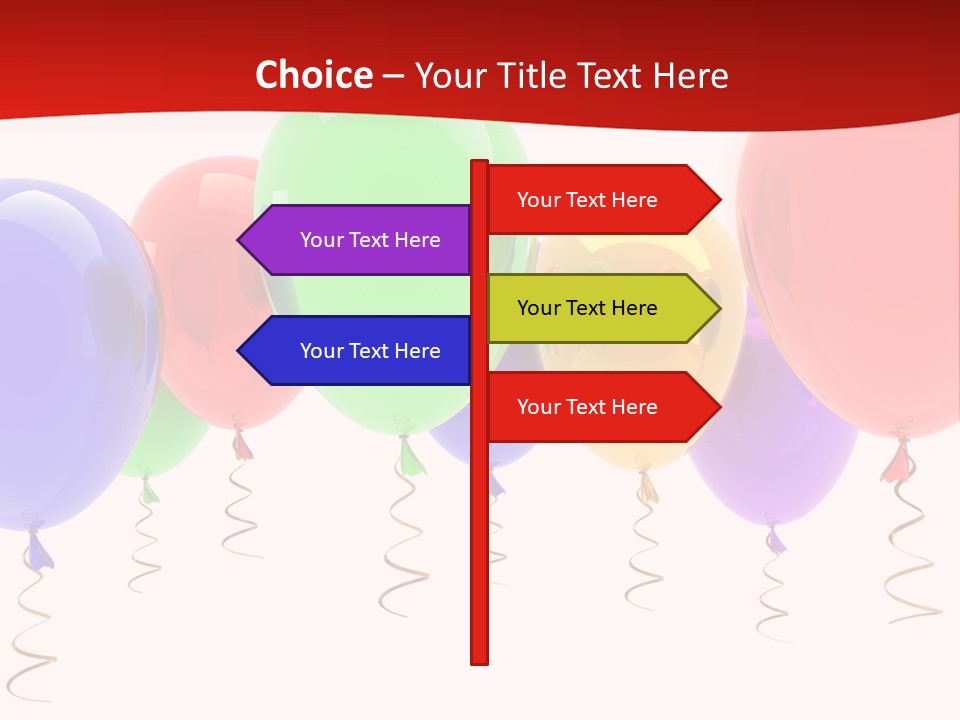 Choice – Your Title Text Here

Your Text Here

Your Text Here

Your Text Here

Your Text Here

Your Text Here